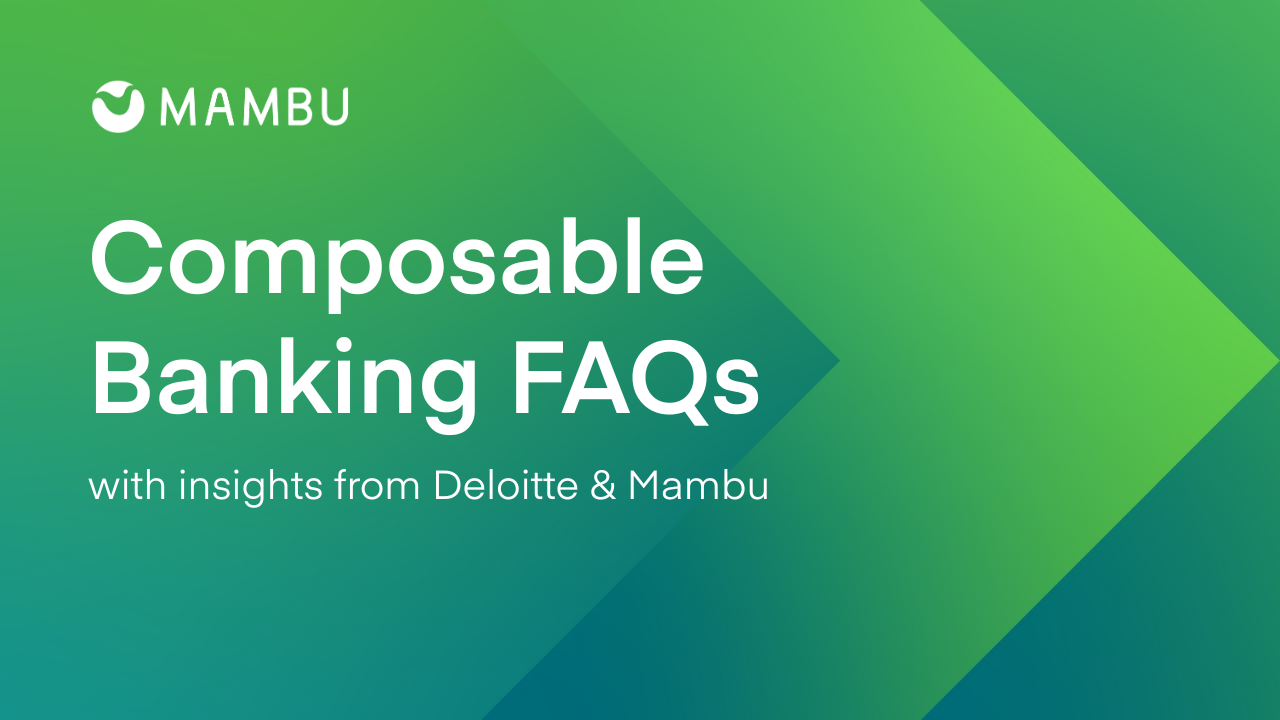 MAMBU

Composable Banking FAQs

with insights from Deloitte & Mambu